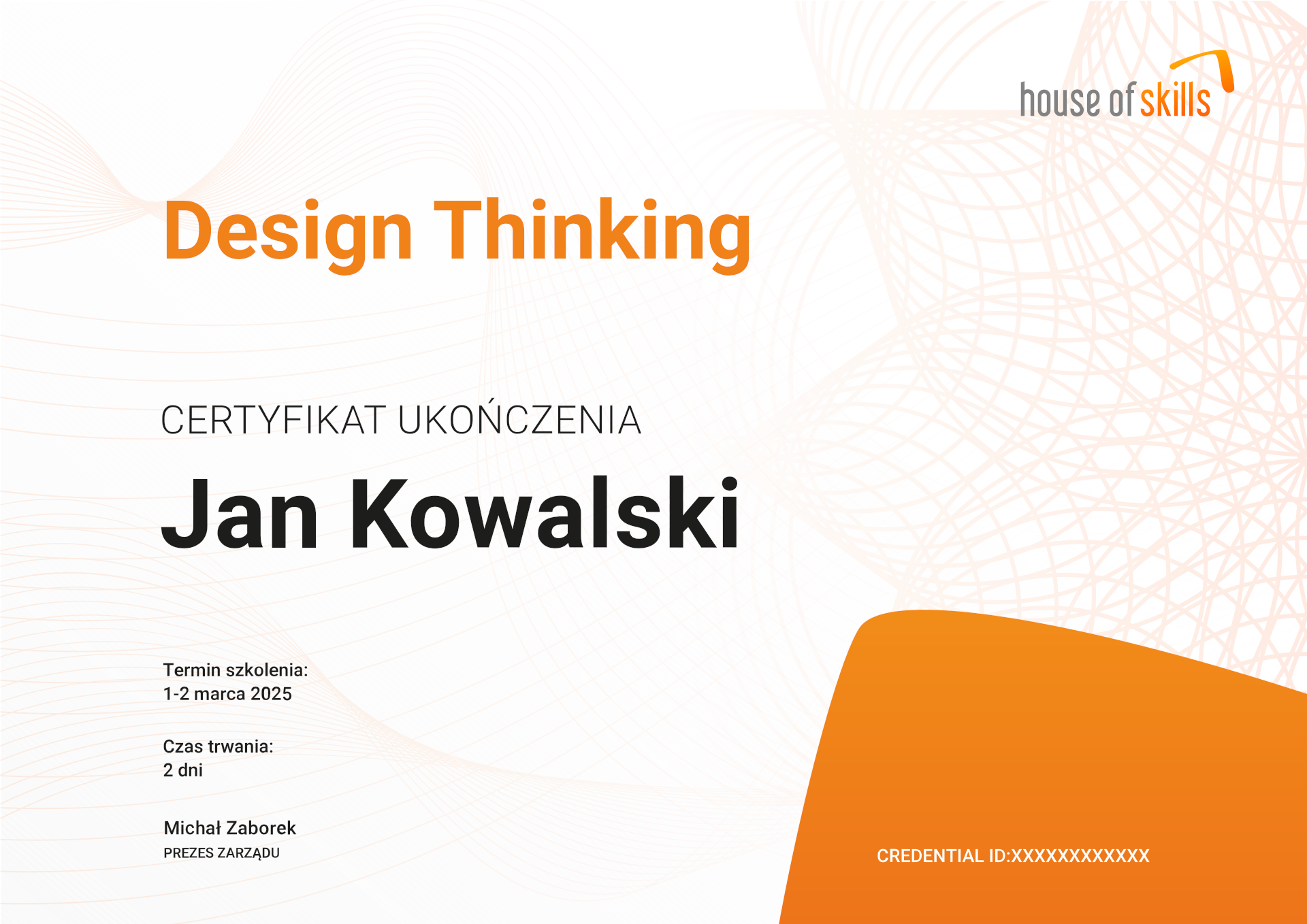 house of skills

Design Thinking

CERTYFIKAT UKOŃCZENIA

Jan Kowalski

Termin szkolenia:
1-2 marca 2025

Czas trwania:
2 dni

Michał Zaborek
PREZES ZARZĄDU

CREDENTIAL ID:XXXXXXXXXXXX